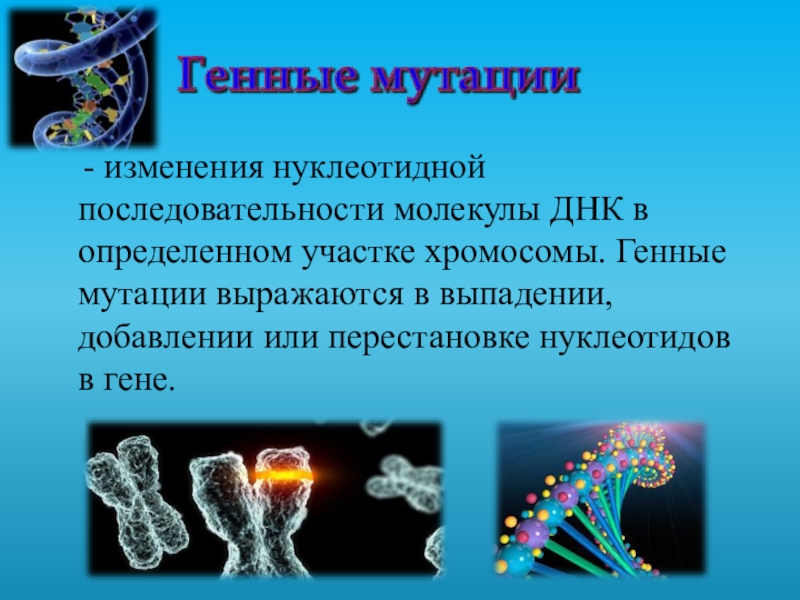 Генные мутации

- изменения нуклеотидной последовательности молекулы ДНК в определенном участке хромосомы. Генные мутации выражаются в выпадении, добавлении или перестановке нуклеотидов в гене.